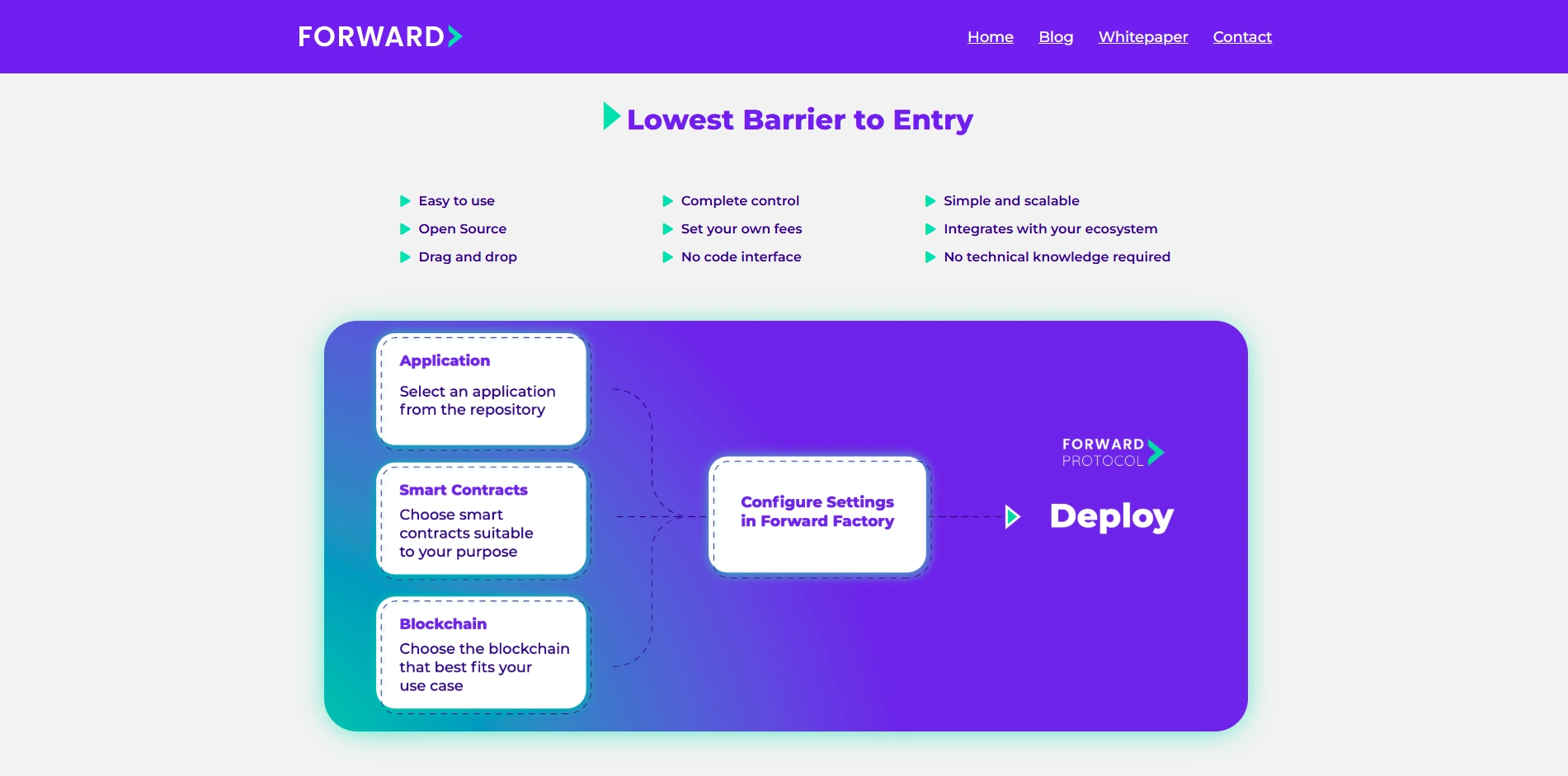 FORWARD

Home Blog Whitepaper Contact

Lowest Barrier to Entry

Easy to use
Open Source
Drag and drop

Complete control
Set your own fees
No code interface

Simple and scalable
Integrates with your ecosystem
No technical knowledge required

Application
Select an application from the repository

Smart Contracts
Choose smart contracts suitable to your purpose

Blockchain
Choose the blockchain that best fits your use case

Configure Settings in Forward Factory

FORWARD PROTOCOL

Deploy